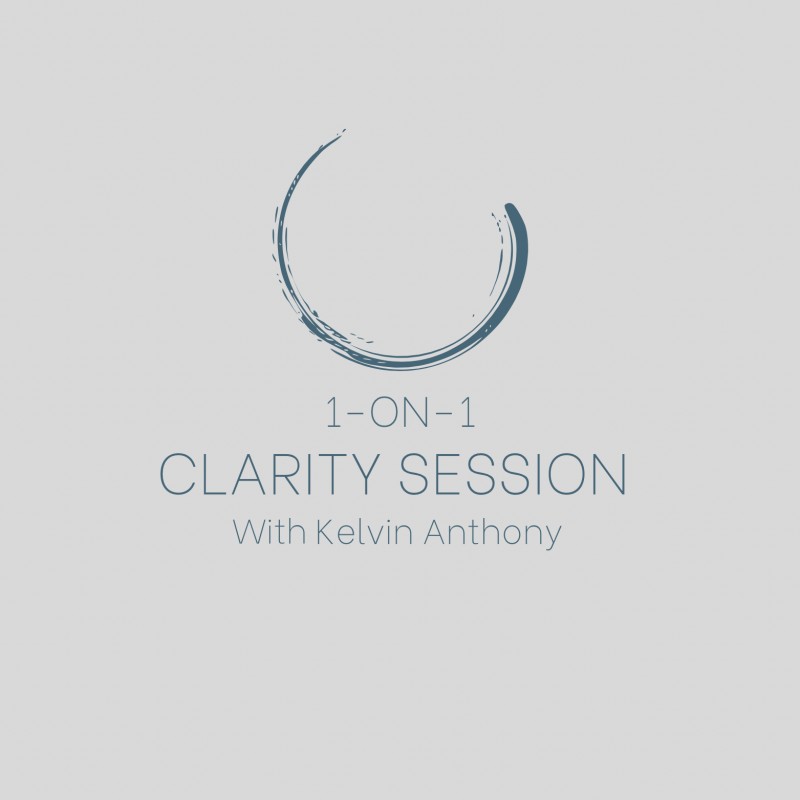 1-ON-1
CLARITY SESSION
With Kelvin Anthony